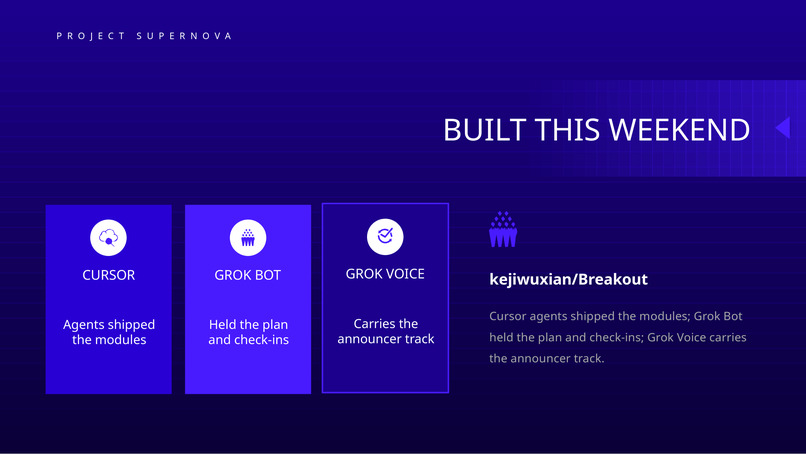 PROJECT SUPERNOVA

BUILT THIS WEEKEND

CURSOR

Agents shipped the modules

GROK BOT

Held the plan and check-ins

GROK VOICE

Carries the announcer track

kejiwuxian/Breakout

Cursor agents shipped the modules; Grok Bot held the plan and check-ins; Grok Voice carries the announcer track.